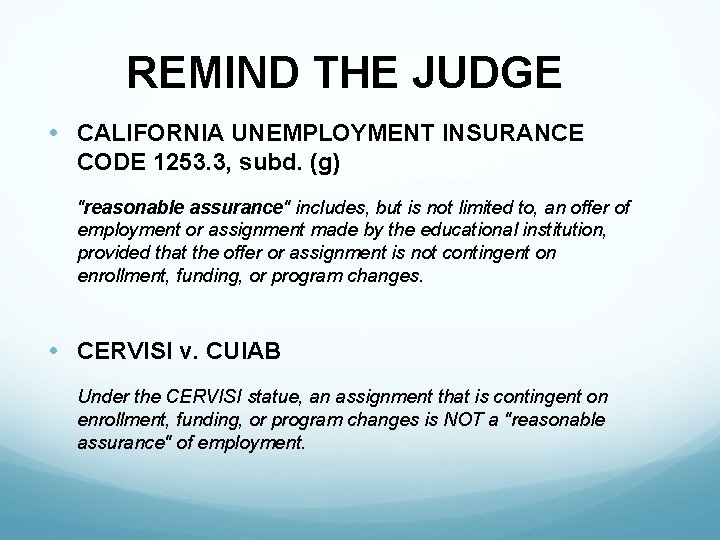 REMIND THE JUDGE

• CALIFORNIA UNEMPLOYMENT INSURANCE CODE 1253.3, subd. (g)

"reasonable assurance" includes, but is not limited to, an offer of employment or assignment made by the educational institution, provided that the offer or assignment is not contingent on enrollment, funding, or program changes.

• CERVISI v. CUIAB

Under the CERVISI statue, an assignment that is contingent on enrollment, funding, or program changes is NOT a "reasonable assurance" of employment.